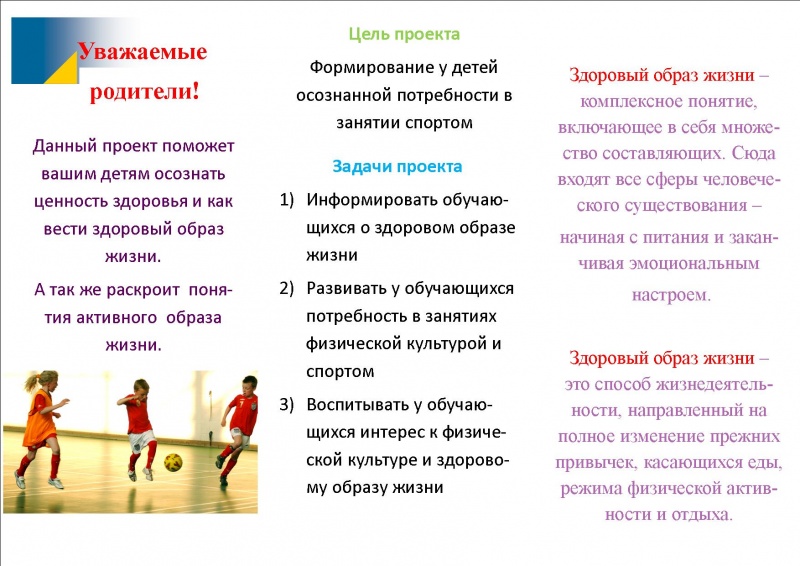 Уважаемые родители!

Данный проект поможет вашим детям осознать ценность здоровья и как вести здоровый образ жизни.

А так же раскроит понятия активного образа жизни.

Цель проекта

Формирование у детей осознанной потребности в занятии спортом

Задачи проекта

1) Информировать обучающихся о здоровом образе жизни

2) Развивать у обучающихся потребность в занятиях физической культурой и спортом

3) Воспитывать у обучающихся интерес к физической культуре и здоровому образу жизни

Здоровый образ жизни – комплексное понятие, включающее в себя множество составляющих. Сюда входят все сферы человеческого существования – начиная с питания и заканчивая эмоциональным настроем.

Здоровый образ жизни – это способ жизнедеятельности, направленный на полное изменение прежних привычек, касающихся еды, режима физической активности и отдыха.